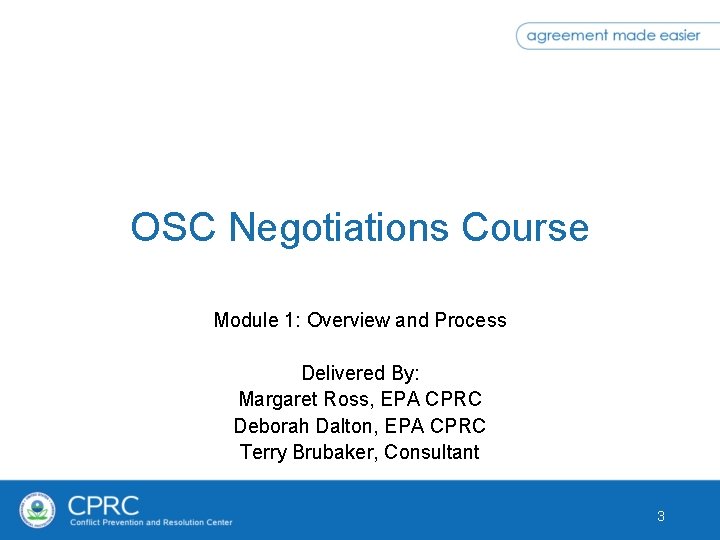 agreement made easier

OSC Negotiations Course

Module 1: Overview and Process

Delivered By:
Margaret Ross, EPA CPRC
Deborah Dalton, EPA CPRC
Terry Brubaker, Consultant

CPRC
Conflict Prevention and Resolution Center

3